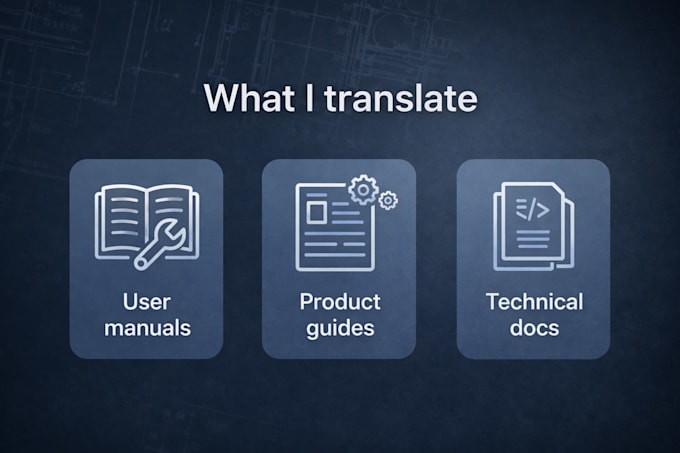 What I translate

User manuals

Product guides

</>

Technical docs